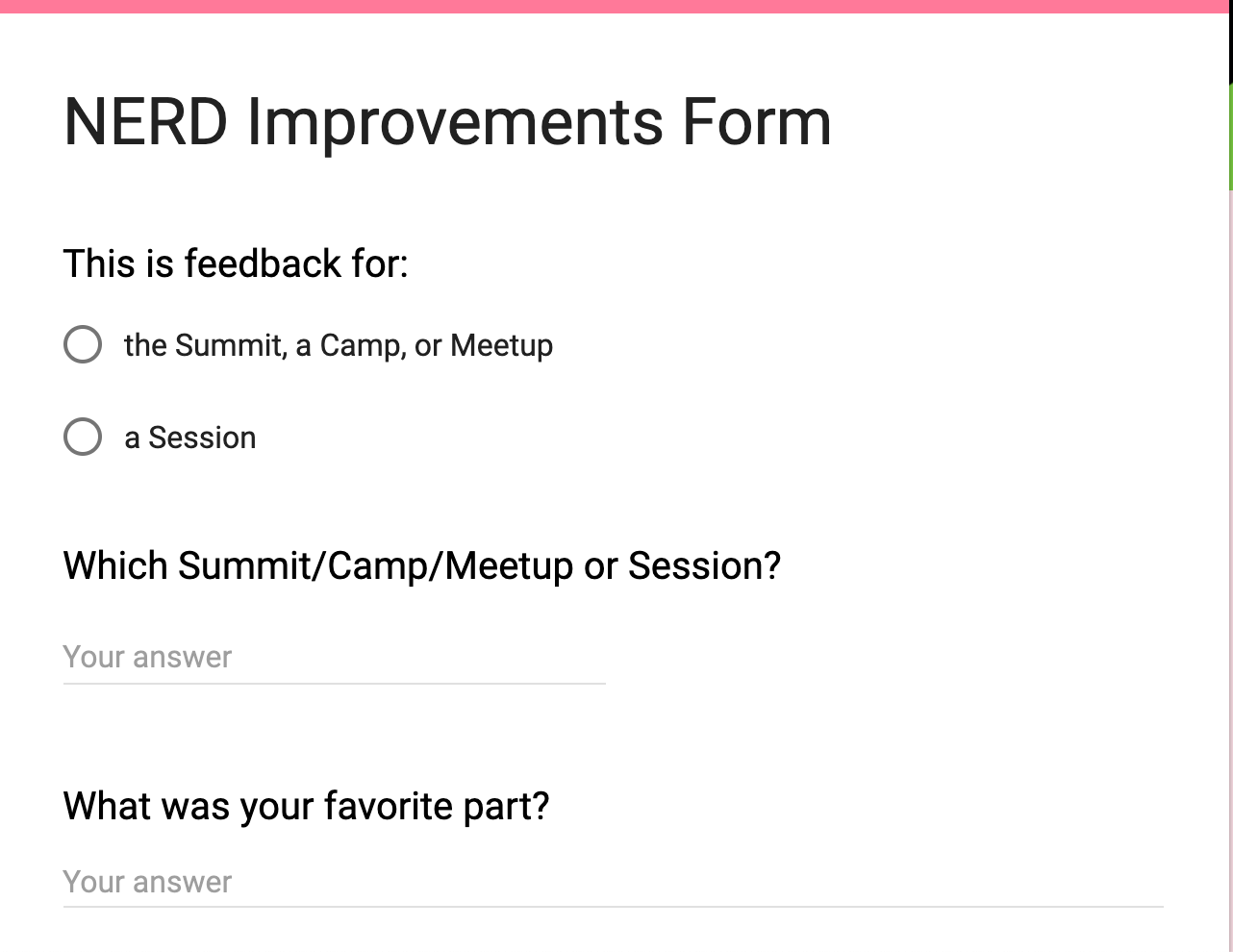 NERD Improvements Form

This is feedback for:

the Summit, a Camp, or Meetup

a Session

Which Summit/Camp/Meetup or Session?

Your answer

What was your favorite part?

Your answer